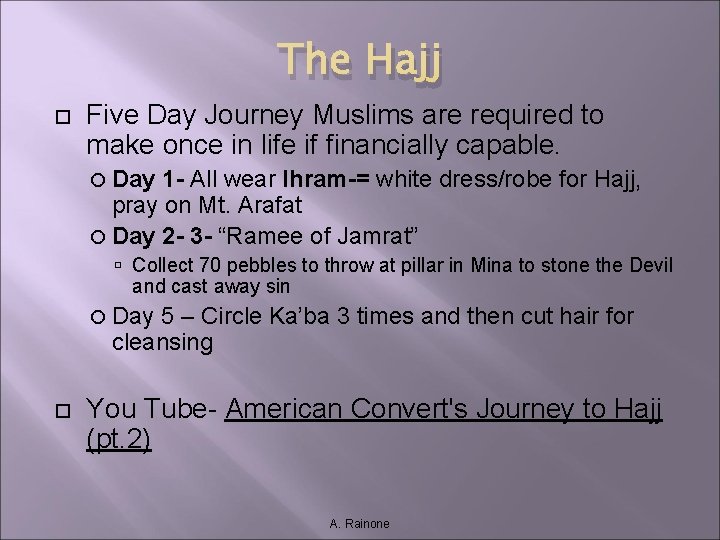 The Hajj

Five Day Journey Muslims are required to make once in life if financially capable.

Day 1- All wear Ihram-= white dress/robe for Hajj, pray on Mt. Arafat

Day 2- 3- “Ramee of Jamrat”

Collect 70 pebbles to throw at pillar in Mina to stone the Devil and cast away sin

Day 5 – Circle Ka’ba 3 times and then cut hair for cleansing

You Tube- American Convert's Journey to Hajj (pt.2)

A. Rainone